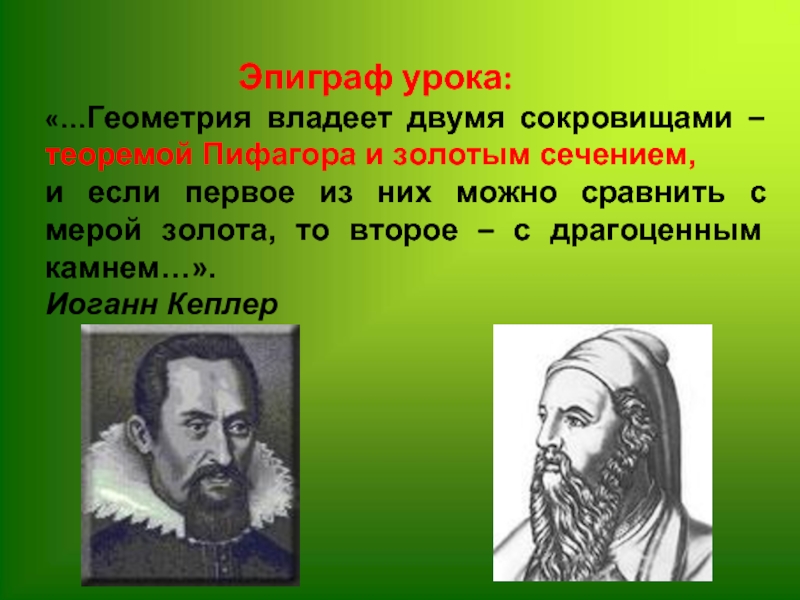 Эпиграф урока:

«…Геометрия владеет двумя сокровищами – теоремой Пифагора и золотым сечением, и если первое из них можно сравнить с мерой золота, то второе – с драгоценным камнем…».

Иоганн Кеплер